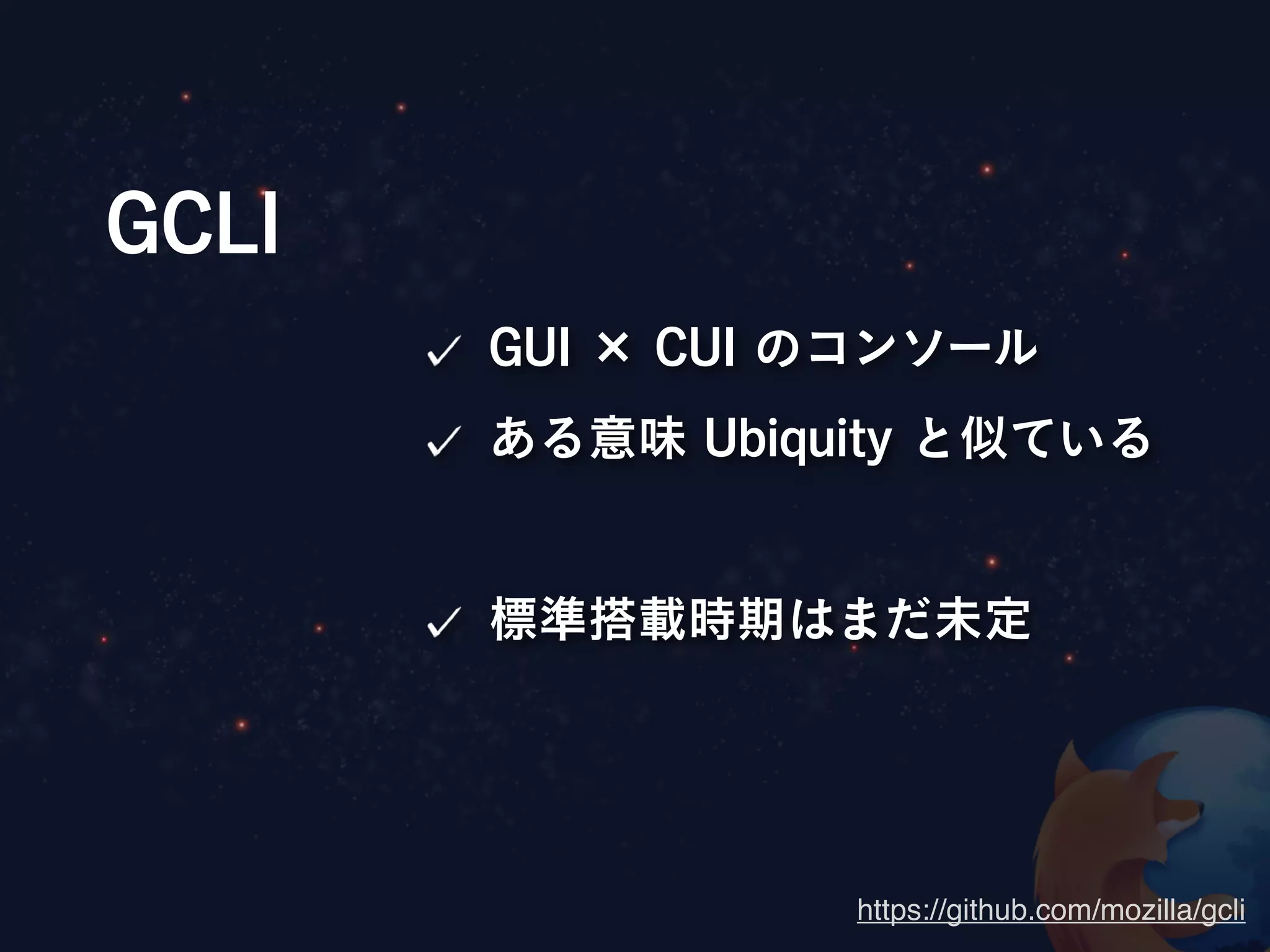 GCLI

✓ GUI × CUI のコンソール

✓ ある意味 Ubiquity と似ている

✓ 標準搭載時期はまだ未定

https://github.com/mozilla/gcli